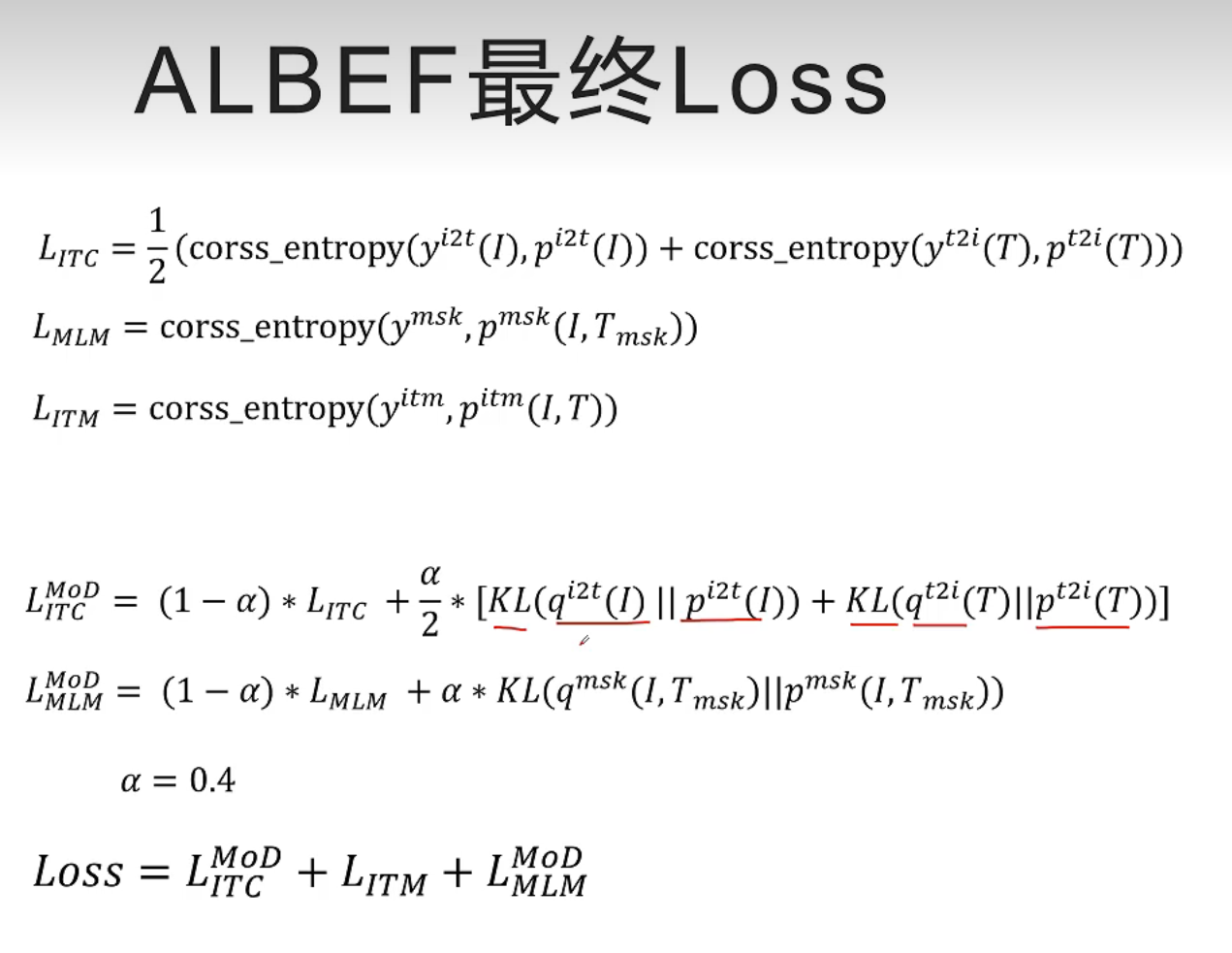 ALBEF最终Loss

$L_{ITC} = \frac{1}{2}(\text{corss\_entropy}(y^{i2t}(I), p^{i2t}(I)) + \text{corss\_entropy}(y^{t2i}(T), p^{t2i}(T)))$

$L_{MLM} = \text{corss\_entropy}(y^{msk}, p^{msk}(I, T_{msk}))$

$L_{ITM} = \text{corss\_entropy}(y^{itm}, p^{itm}(I, T))$

$L_{ITC}^{MoD} = (1-\alpha) * L_{ITC} + \frac{\alpha}{2} * [KL(q^{i2t}(I) \,||\, p^{i2t}(I)) + KL(q^{t2i}(T)||p^{t2i}(T))]$

$L_{MLM}^{MoD} = (1-\alpha) * L_{MLM} + \alpha * KL(q^{msk}(I, T_{msk})||p^{msk}(I, T_{msk}))$

$\alpha = 0.4$

$Loss = L_{ITC}^{MoD} + L_{ITM} + L_{MLM}^{MoD}$